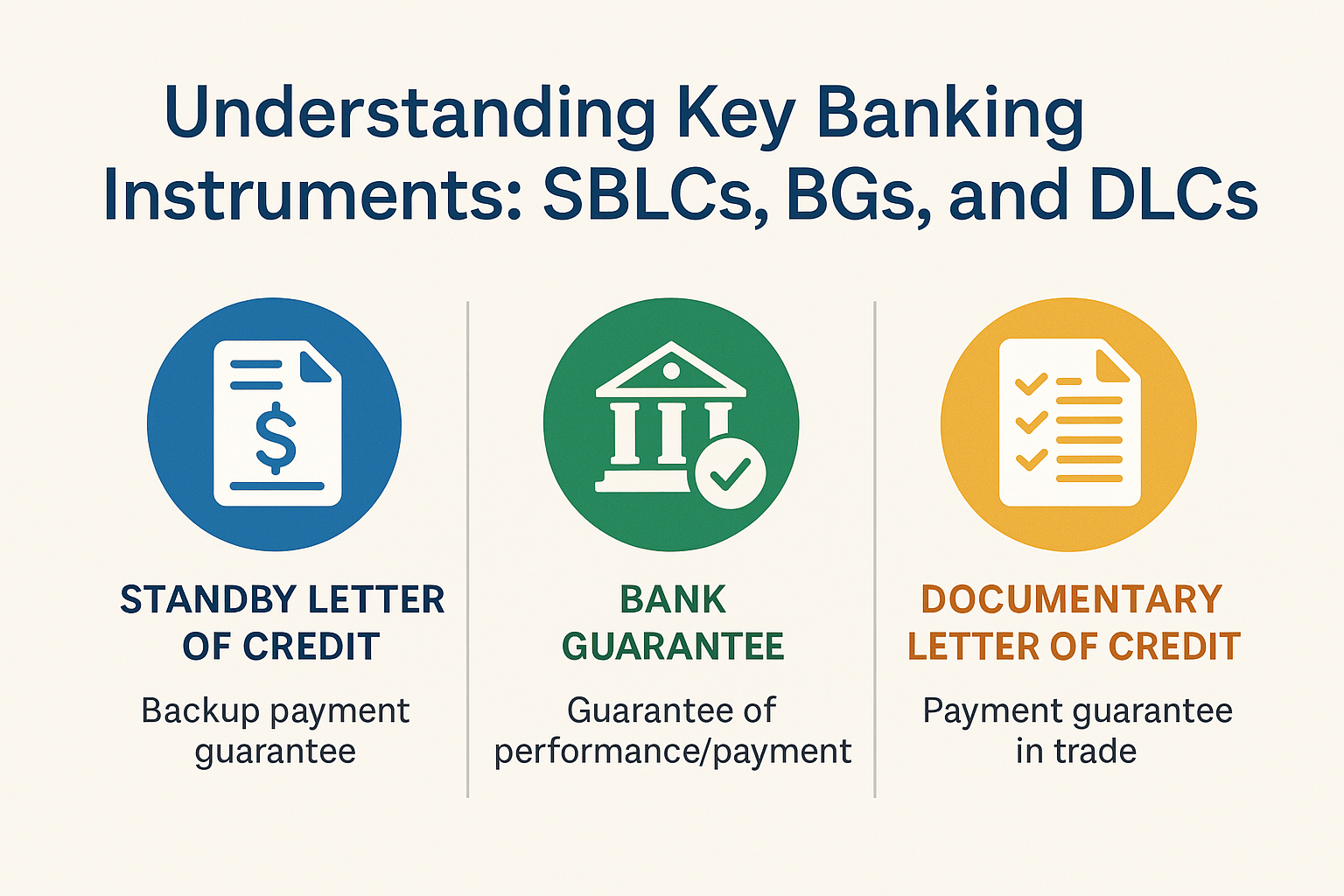 Understanding Key Banking Instruments: SBLCs, BGs, and DLCs

$

STANDBY LETTER OF CREDIT

Backup payment guarantee

BANK GUARANTEE

Guarantee of performance/payment

DOCUMENTARY LETTER OF CREDIT

Payment guarantee in trade